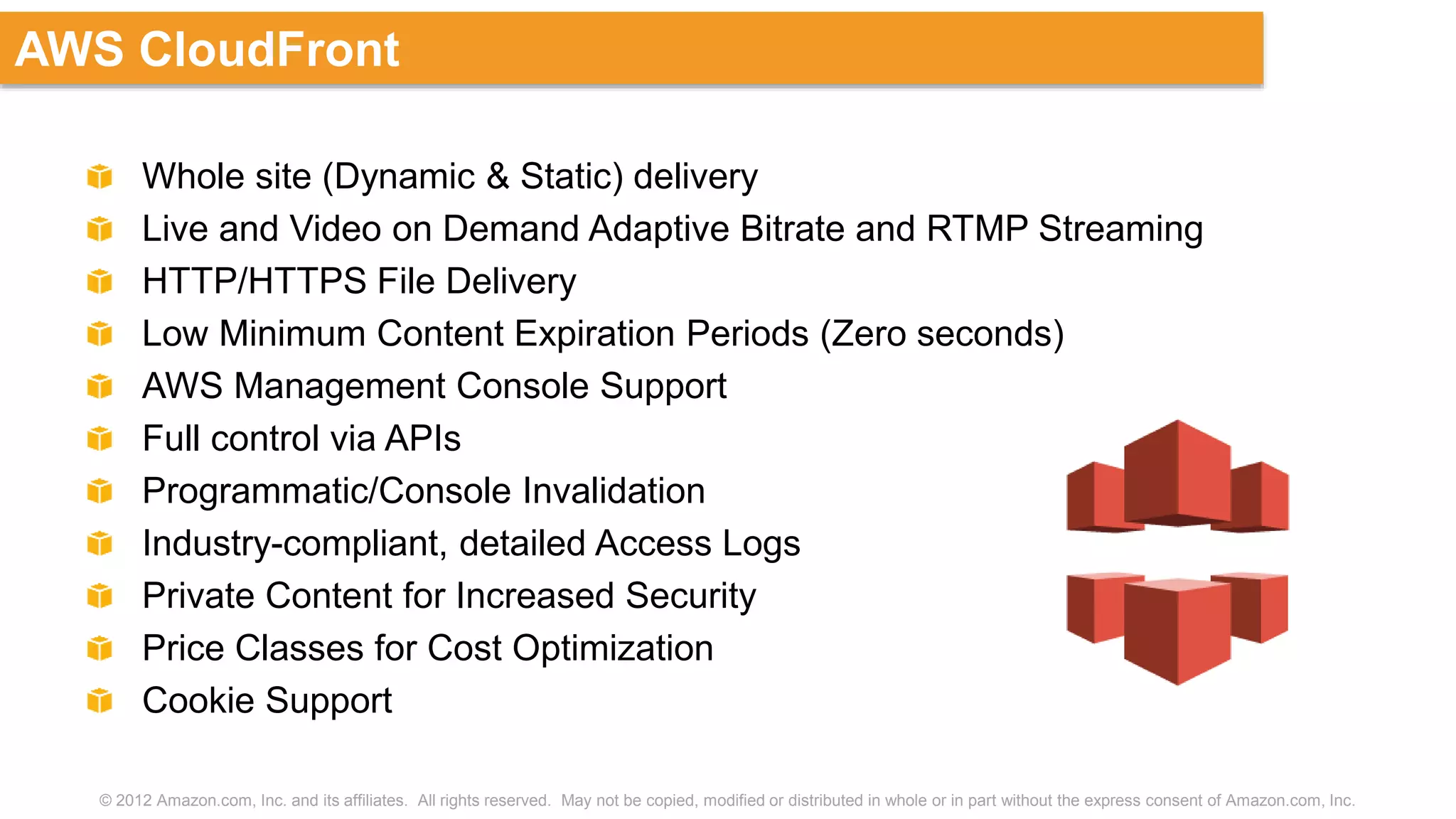 AWS CloudFront

Whole site (Dynamic & Static) delivery
Live and Video on Demand Adaptive Bitrate and RTMP Streaming
HTTP/HTTPS File Delivery
Low Minimum Content Expiration Periods (Zero seconds)
AWS Management Console Support
Full control via APIs
Programmatic/Console Invalidation
Industry-compliant, detailed Access Logs
Private Content for Increased Security
Price Classes for Cost Optimization
Cookie Support

© 2012 Amazon.com, Inc. and its affiliates. All rights reserved. May not be copied, modified or distributed in whole or in part without the express consent of Amazon.com, Inc.